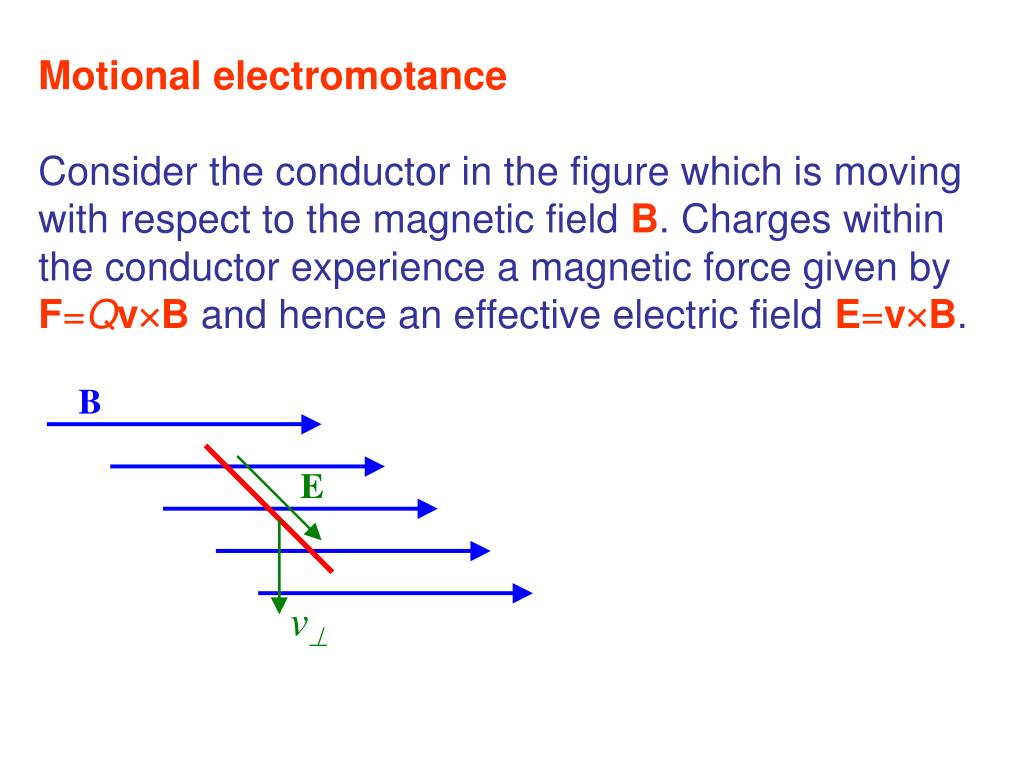 Motional electromotance

Consider the conductor in the figure which is moving with respect to the magnetic field **B**. Charges within the conductor experience a magnetic force given by $\mathbf{F}=Q\mathbf{v}\times\mathbf{B}$ and hence an effective electric field $\mathbf{E}=\mathbf{v}\times\mathbf{B}$.

B

E

$v_\perp$